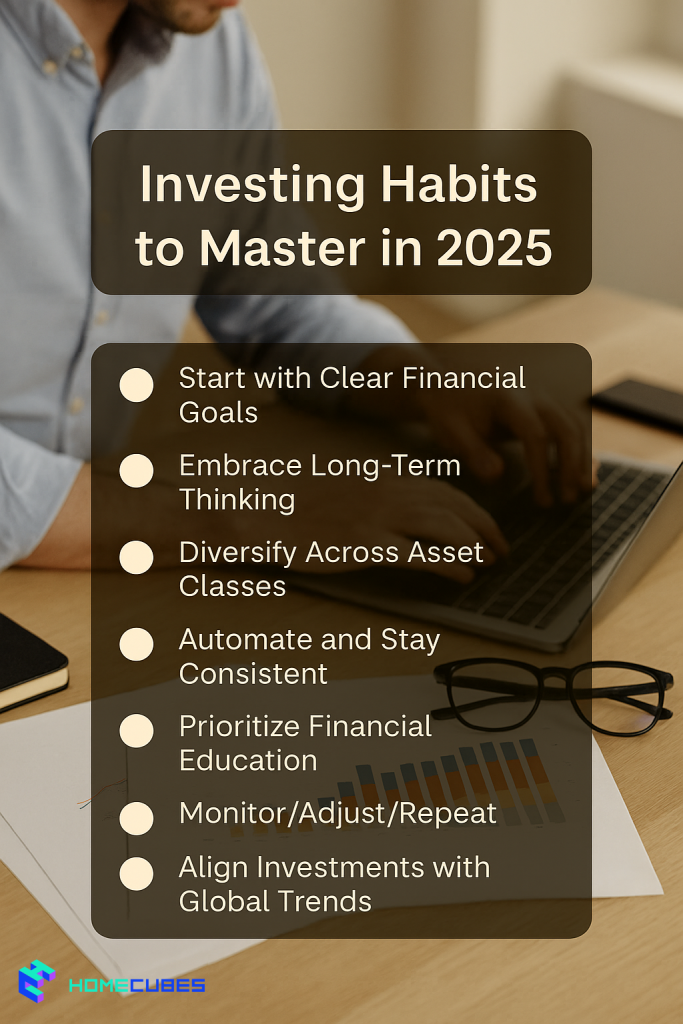 Investing Habits to Master in 2025

Start with Clear Financial Goals

Embrace Long-Term Thinking

Diversify Across Asset Classes

Automate and Stay Consistent

Prioritize Financial Education

Monitor/Adjust/Repeat

Align Investments with Global Trends

HOMECUBES